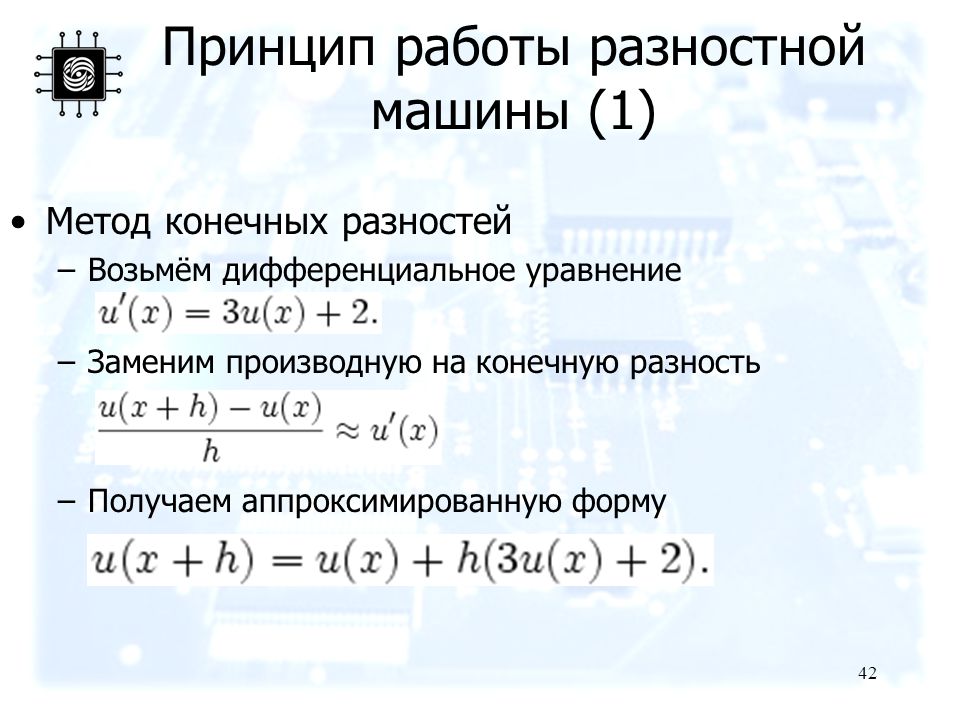 Принцип работы разностной машины (1)

• Метод конечных разностей
– Возьмём дифференциальное уравнение
$u'(x) = 3u(x) + 2.$
– Заменим производную на конечную разность
$\frac{u(x+h) - u(x)}{h} \approx u'(x)$
– Получаем аппроксимированную форму
$u(x+h) = u(x) + h(3u(x) + 2).$

42